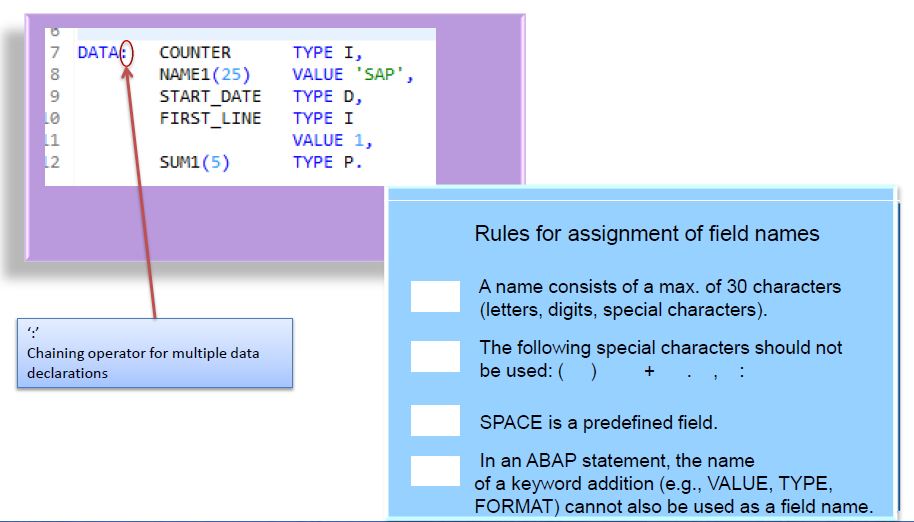 6
7 DATA: COUNTER TYPE I,
8 NAME1(25) VALUE 'SAP',
9 START_DATE TYPE D,
10 FIRST_LINE TYPE I
11 VALUE 1,
12 SUM1(5) TYPE P.

':'
Chaining operator for multiple data declarations

Rules for assignment of field names

A name consists of a max. of 30 characters (letters, digits, special characters).

The following special characters should not be used: ( ) + . , :

SPACE is a predefined field.

In an ABAP statement, the name of a keyword addition (e.g., VALUE, TYPE, FORMAT) cannot also be used as a field name.